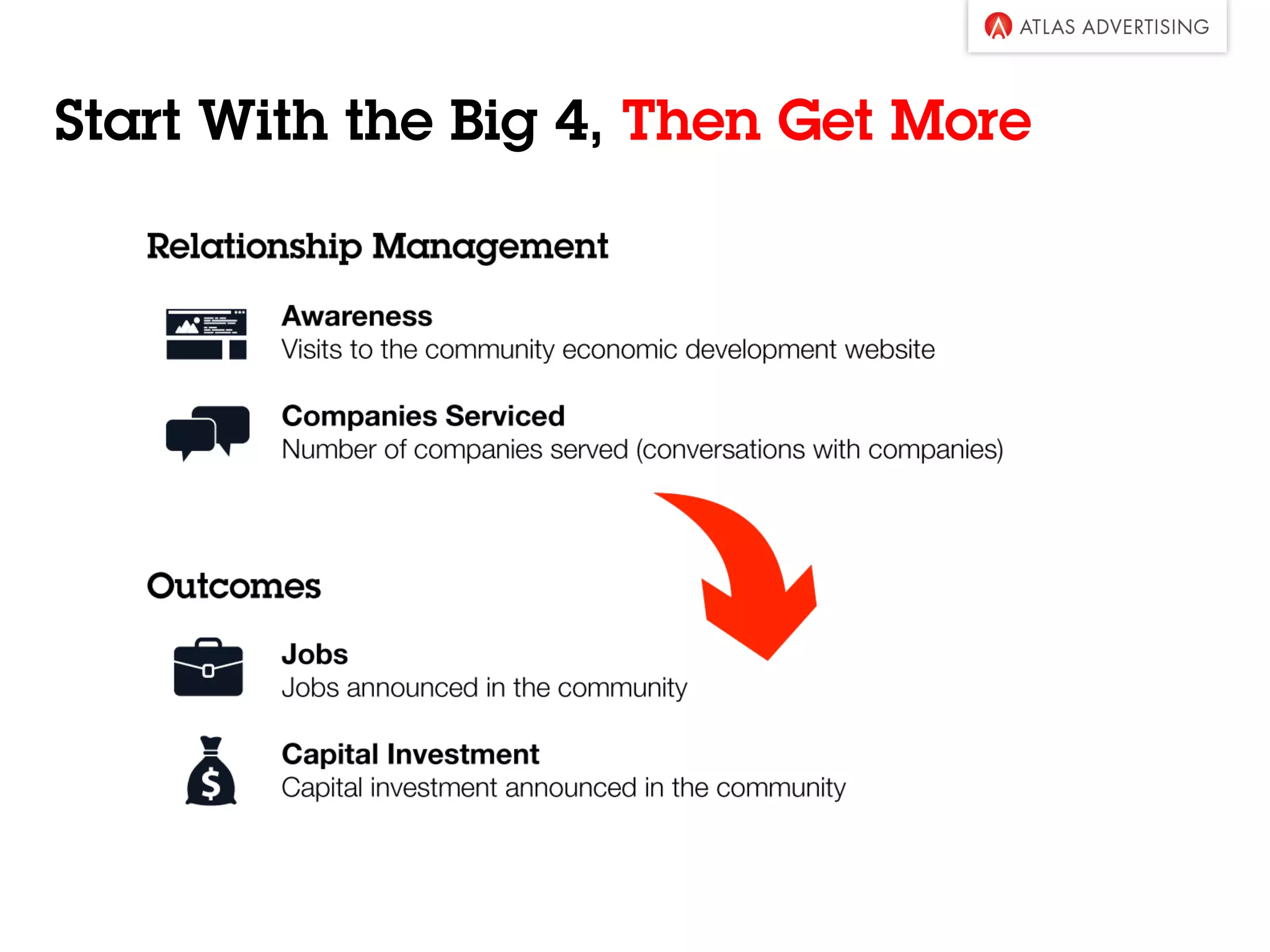 ATLAS ADVERTISING

Start With the Big 4, Then Get More

Relationship Management

Awareness
Visits to the community economic development website

Companies Serviced
Number of companies served (conversations with companies)

Outcomes

Jobs
Jobs announced in the community

Capital Investment
Capital investment announced in the community